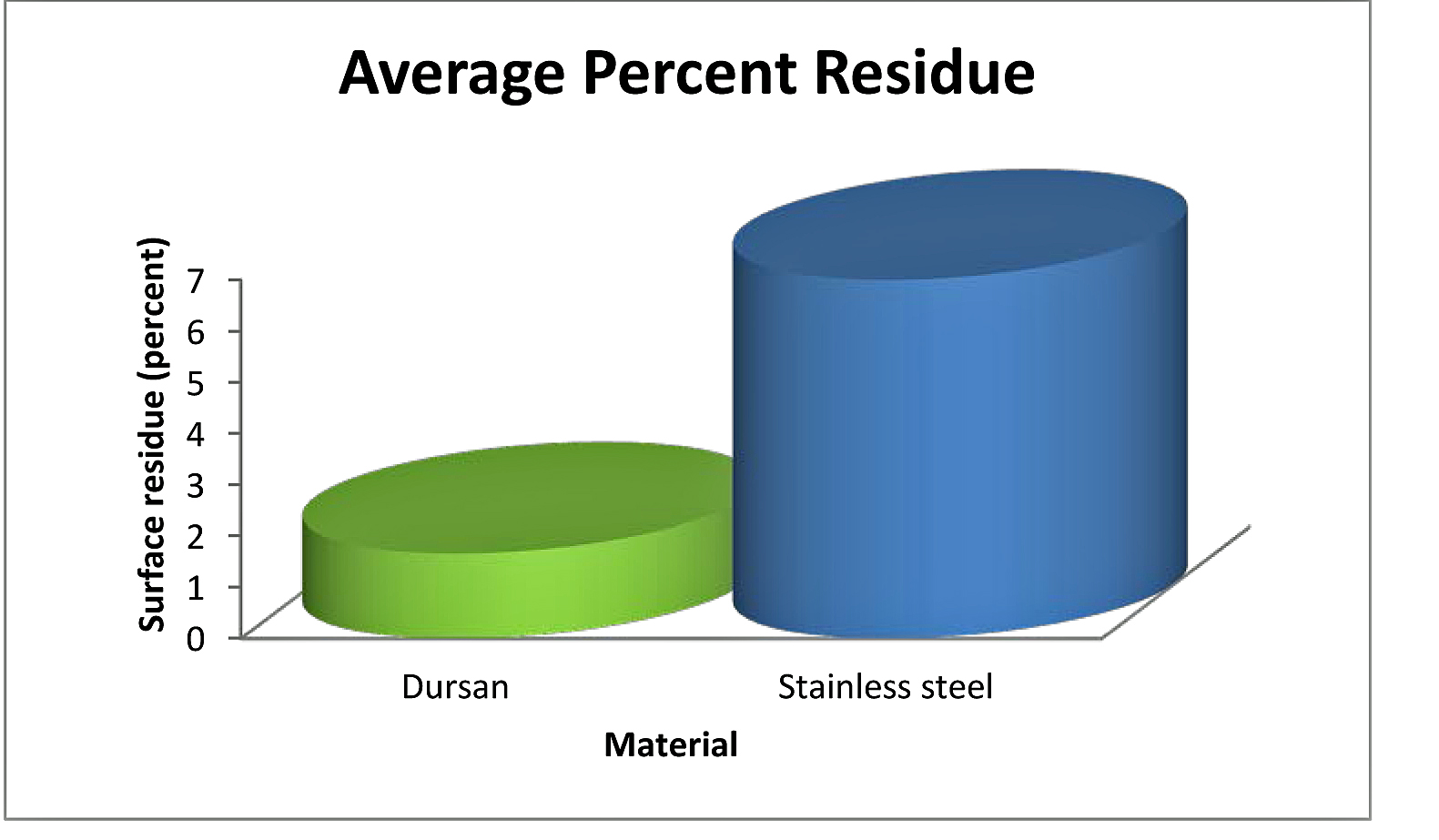 Average Percent Residue

Surface residue (percent)

7
6
5
4
3
2
1
0

Dursan

Stainless steel

Material